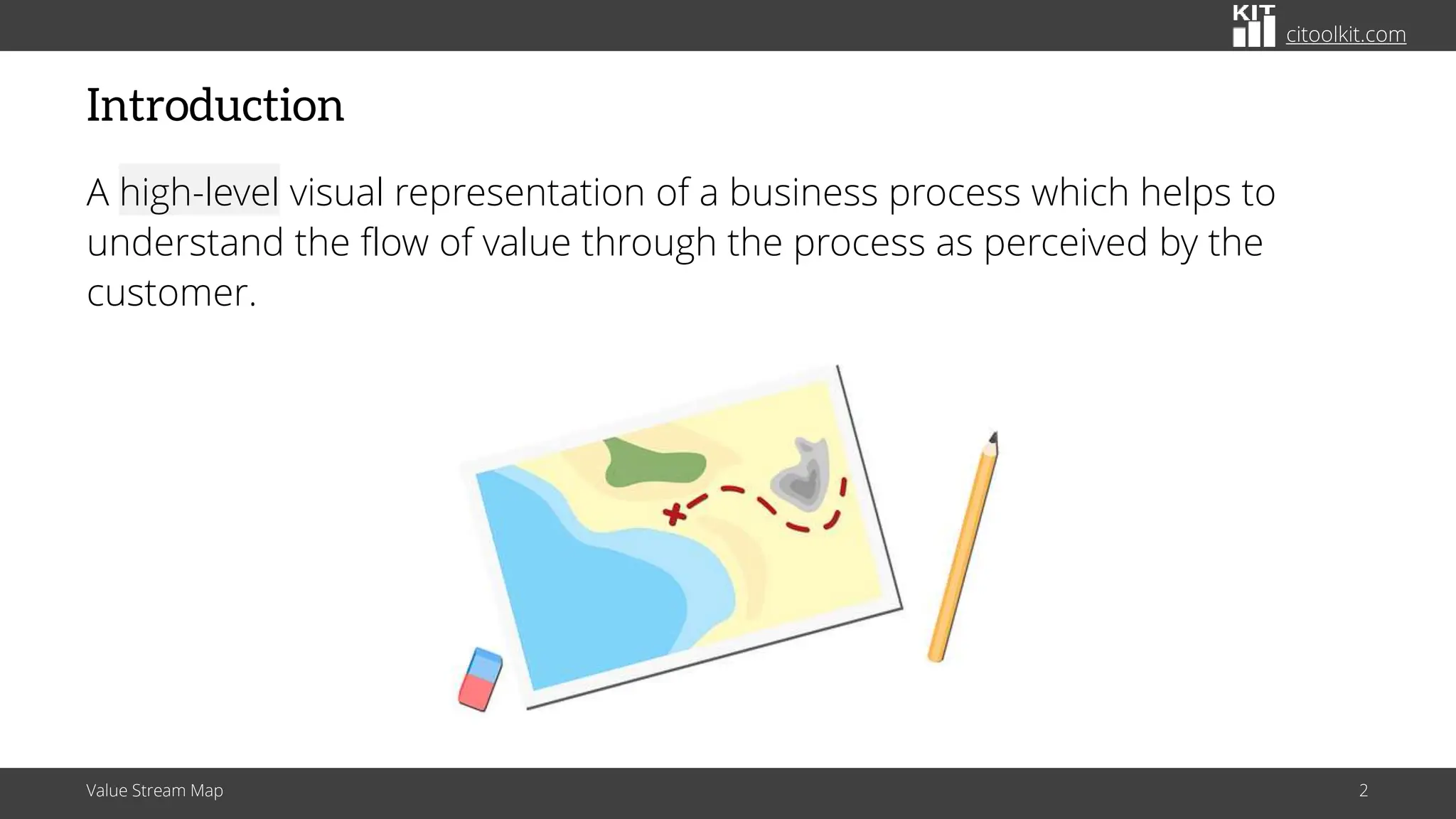 KIT citoolkit.com

Introduction

A high-level visual representation of a business process which helps to understand the flow of value through the process as perceived by the customer.

Value Stream Map

2